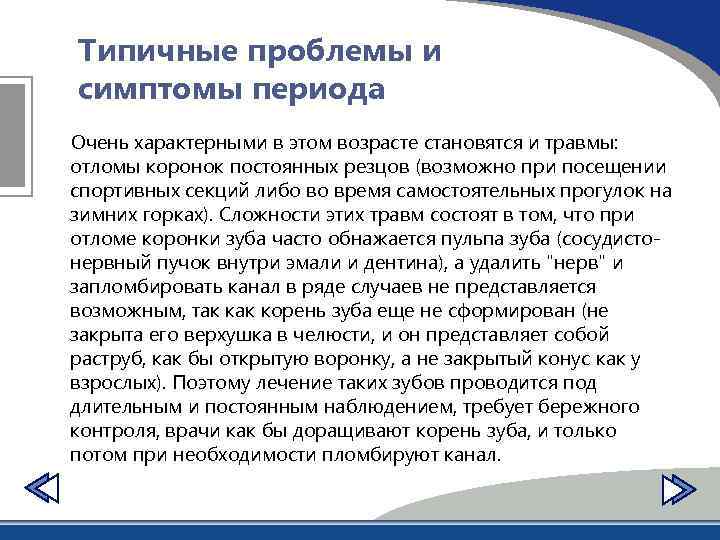 Типичные проблемы и симптомы периода

Очень характерными в этом возрасте становятся и травмы: отломы коронок постоянных резцов (возможно при посещении спортивных секций либо во время самостоятельных прогулок на зимних горках). Сложности этих травм состоят в том, что при отломе коронки зуба часто обнажается пульпа зуба (сосудисто-нервный пучок внутри эмали и дентина), а удалить "нерв" и запломбировать канал в ряде случаев не представляется возможным, так как корень зуба еще не сформирован (не закрыта его верхушка в челюсти, и он представляет собой раструб, как бы открытую воронку, а не закрытый конус как у взрослых). Поэтому лечение таких зубов проводится под длительным и постоянным наблюдением, требует бережного контроля, врачи как бы доращивают корень зуба, и только потом при необходимости пломбируют канал.